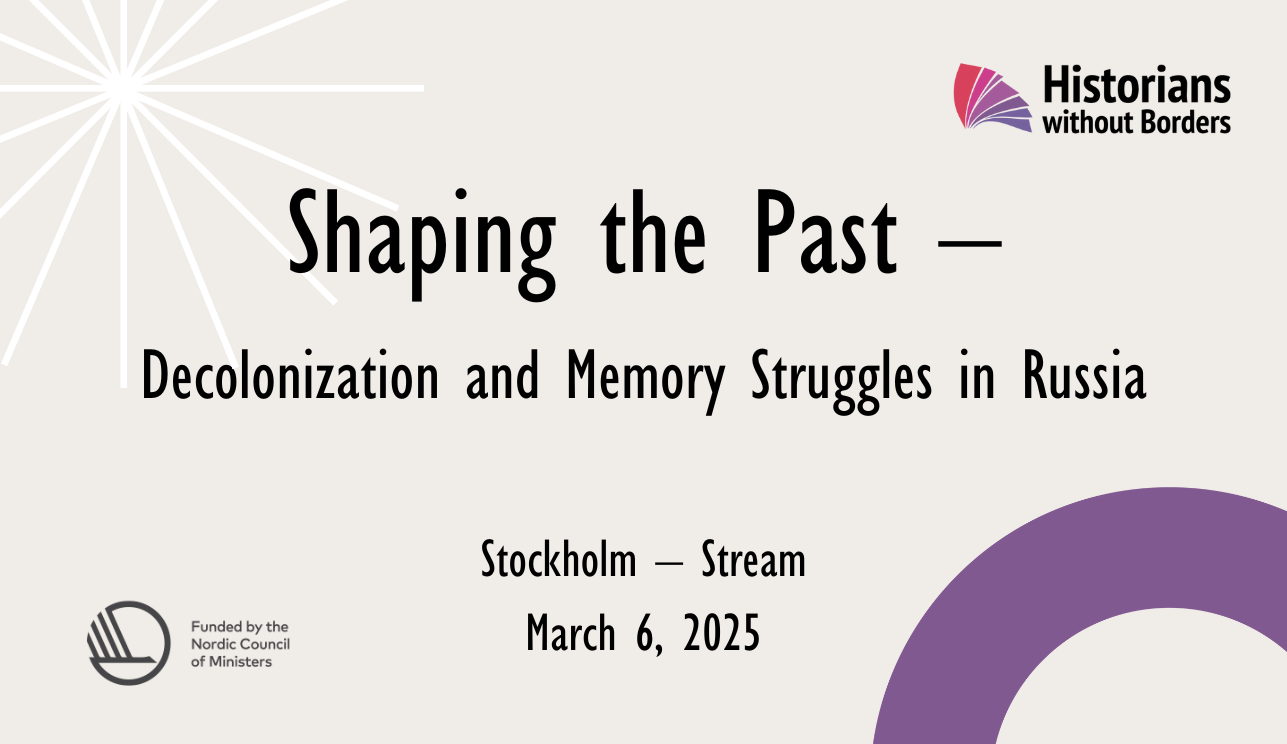 Historians without Borders

Shaping the Past –

Decolonization and Memory Struggles in Russia

Stockholm – Stream

March 6, 2025

Funded by the Nordic Council of Ministers